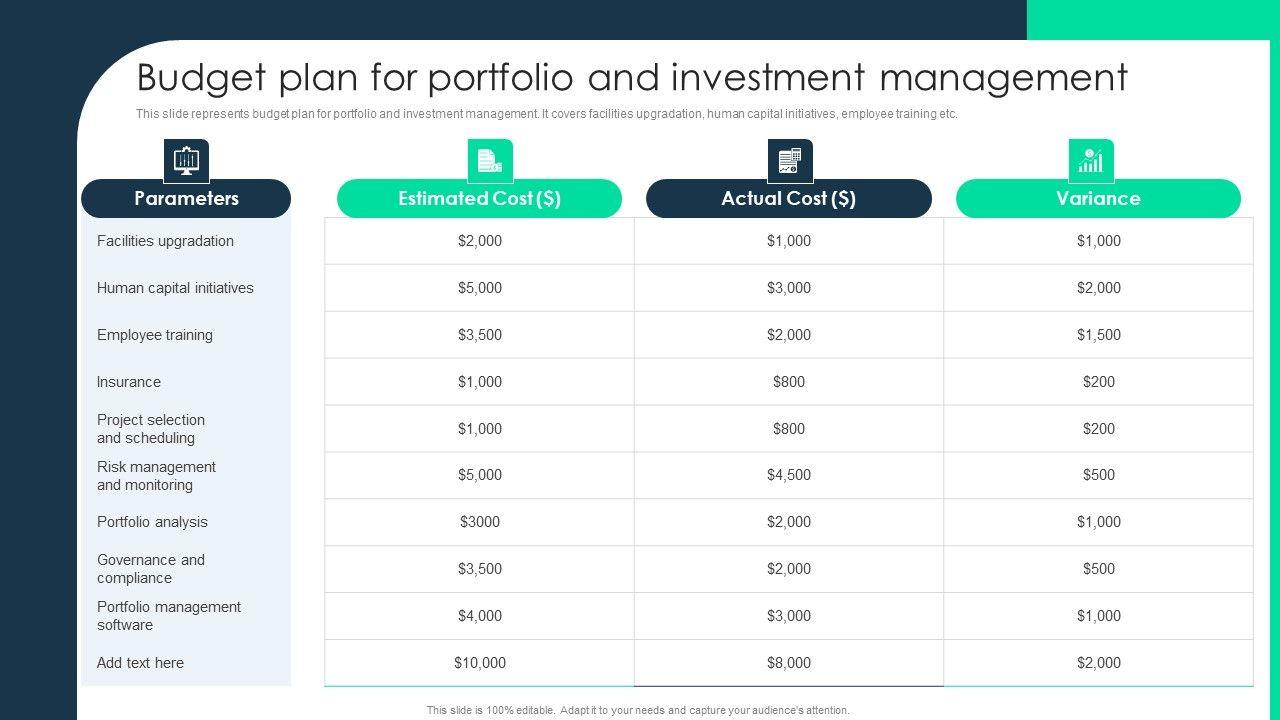 Budget plan for portfolio and investment management

This slide represents budget plan for portfolio and investment management. It covers facilities upgradation, human capital initiatives, employee training etc.

| Parameters | Estimated Cost ($) | Actual Cost ($) | Variance |
|---|---|---|---|
| Facilities upgradation | $2,000 | $1,000 | $1,000 |
| Human capital initiatives | $5,000 | $3,000 | $2,000 |
| Employee training | $3,500 | $2,000 | $1,500 |
| Insurance | $1,000 | $800 | $200 |
| Project selection and scheduling | $1,000 | $800 | $200 |
| Risk management and monitoring | $5,000 | $4,500 | $500 |
| Portfolio analysis | $3000 | $2,000 | $1,000 |
| Governance and compliance | $3,500 | $2,000 | $500 |
| Portfolio management software | $4,000 | $3,000 | $1,000 |
| Add text here | $10,000 | $8,000 | $2,000 |

This slide is 100% editable. Adapt it to your needs and capture your audience's attention.